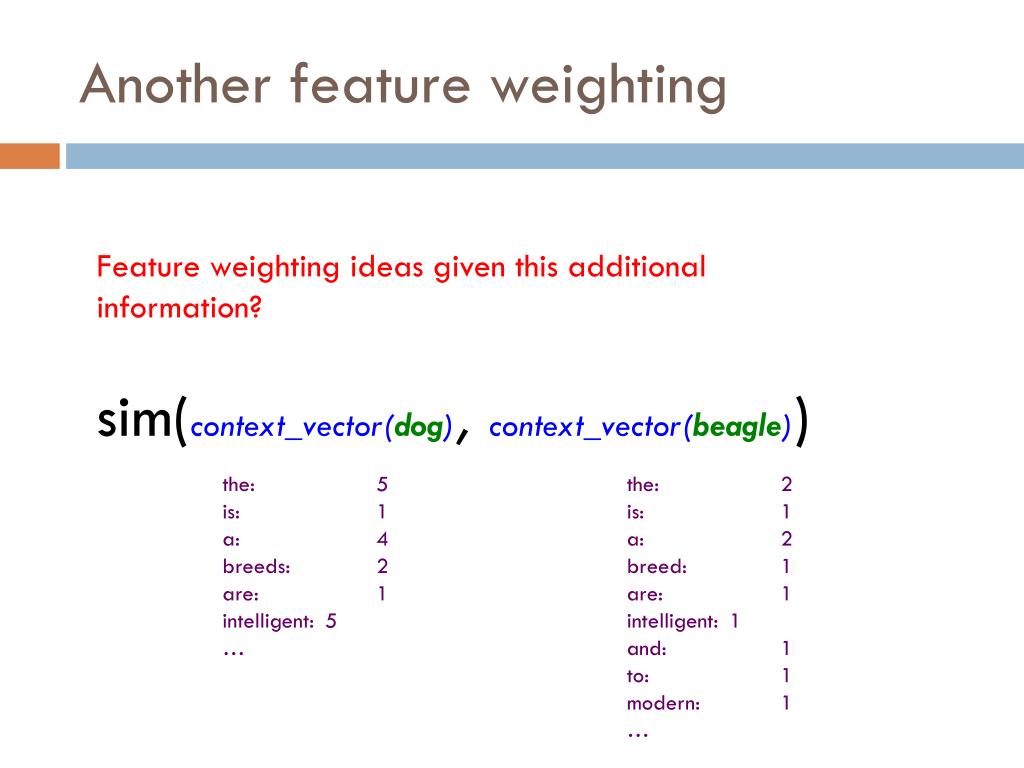 Another feature weighting

Feature weighting ideas given this additional information?

sim(context_vector(dog), context_vector(beagle))

the: 5
is: 1
a: 4
breeds: 2
are: 1
intelligent: 5
…

the: 2
is: 1
a: 2
breed: 1
are: 1
intelligent: 1
and: 1
to: 1
modern: 1
…